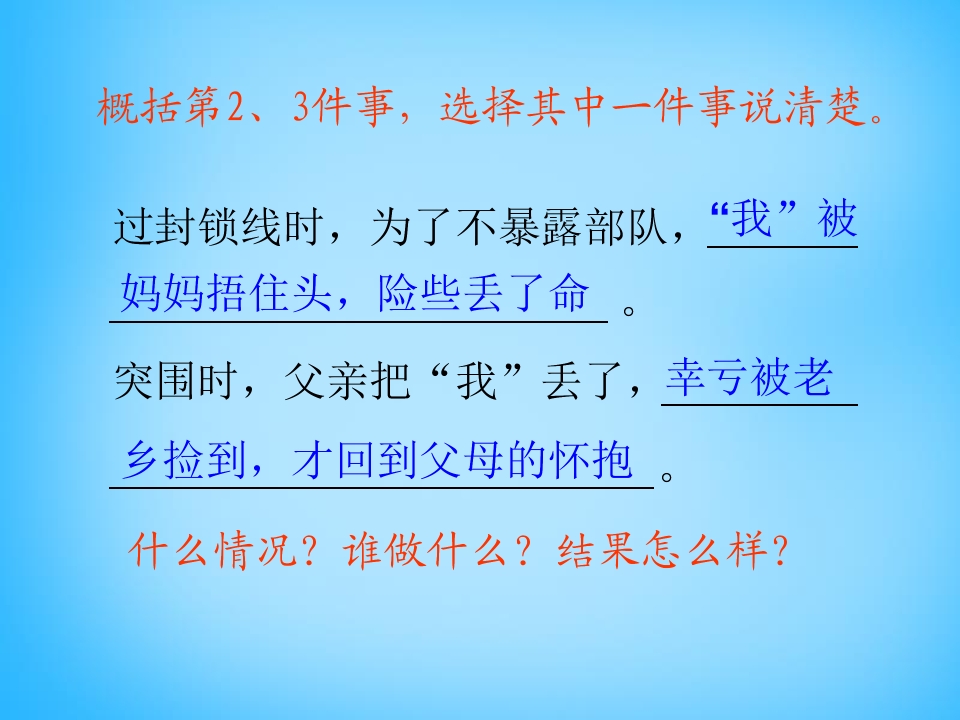 概括第2、3件事，选择其中一件事说清楚。

过封锁线时，为了不暴露部队，“我”被妈妈捂住头，险些丢了命。

突围时，父亲把“我”丢了，幸亏被老乡捡到，才回到父母的怀抱。

什么情况？谁做什么？结果怎么样？